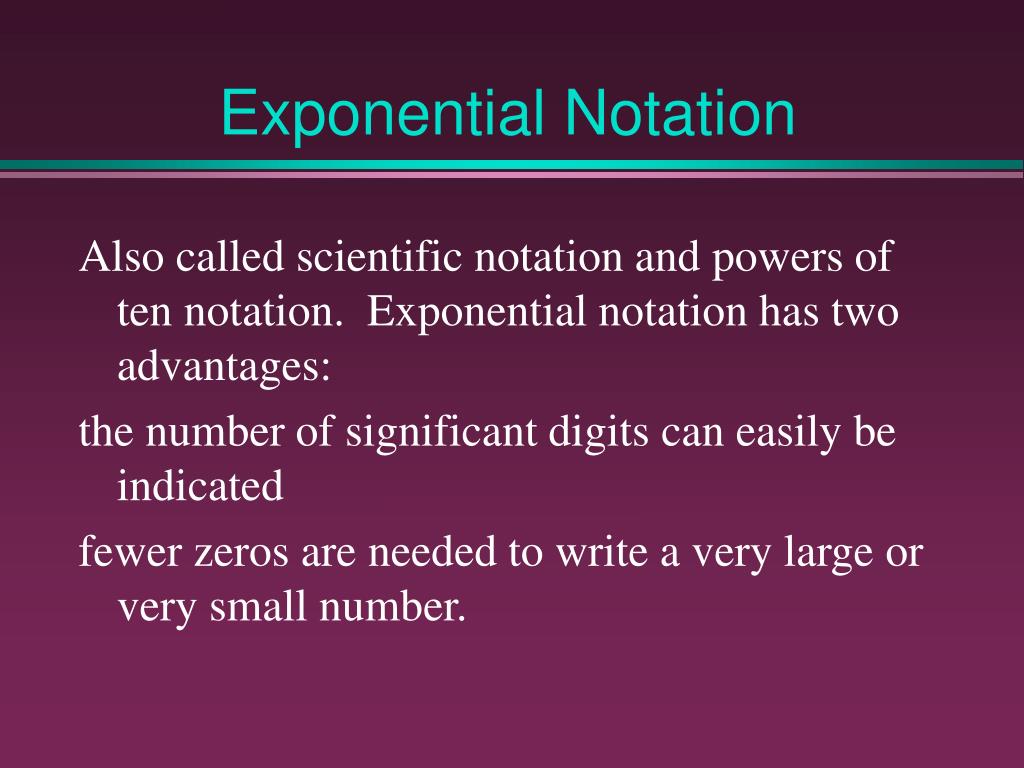 Exponential Notation

Also called scientific notation and powers of ten notation. Exponential notation has two advantages:

the number of significant digits can easily be indicated

fewer zeros are needed to write a very large or very small number.